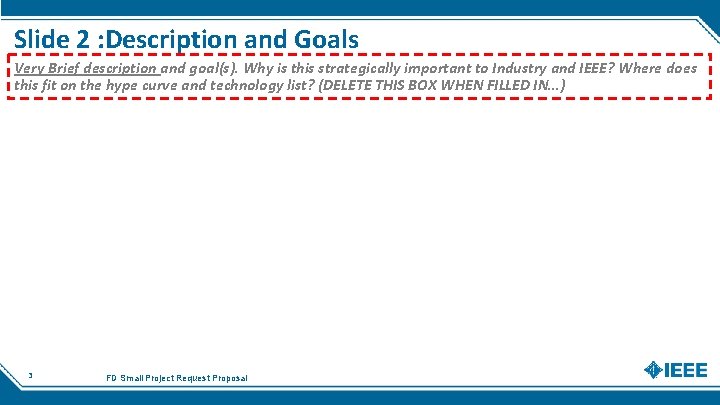 Slide 2 :Description and Goals

Very Brief description and goal(s). Why is this strategically important to Industry and IEEE? Where does this fit on the hype curve and technology list? (DELETE THIS BOX WHEN FILLED IN...)

3

FD Small Project Request Proposal

IEEE